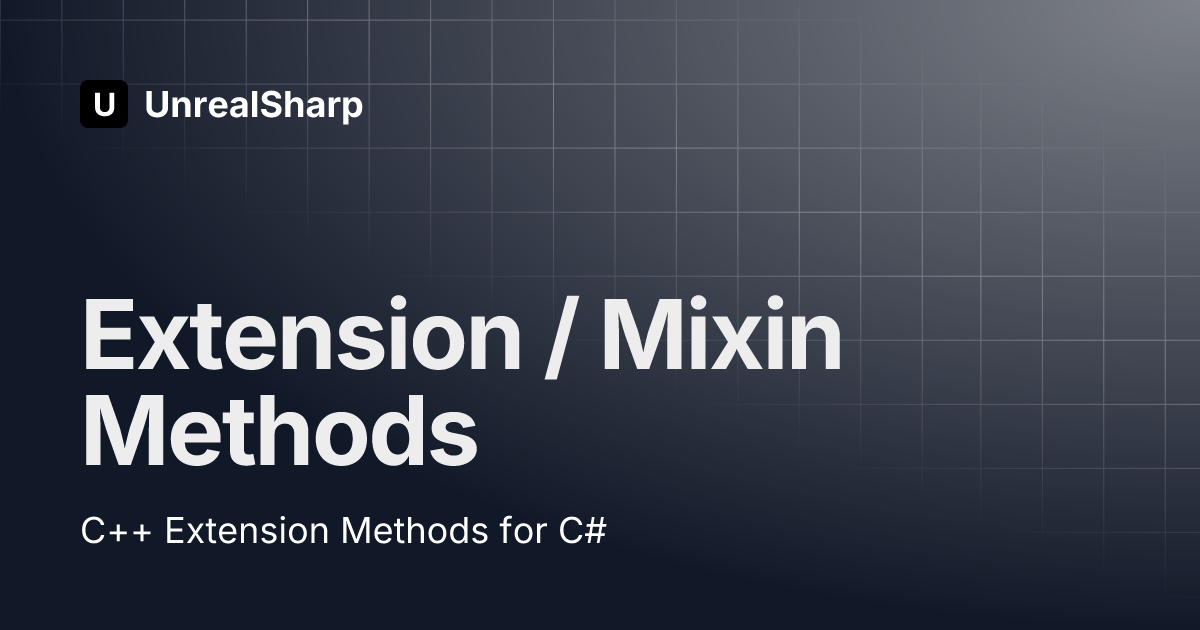 U UnrealSharp

Extension / Mixin Methods

C++ Extension Methods for C#